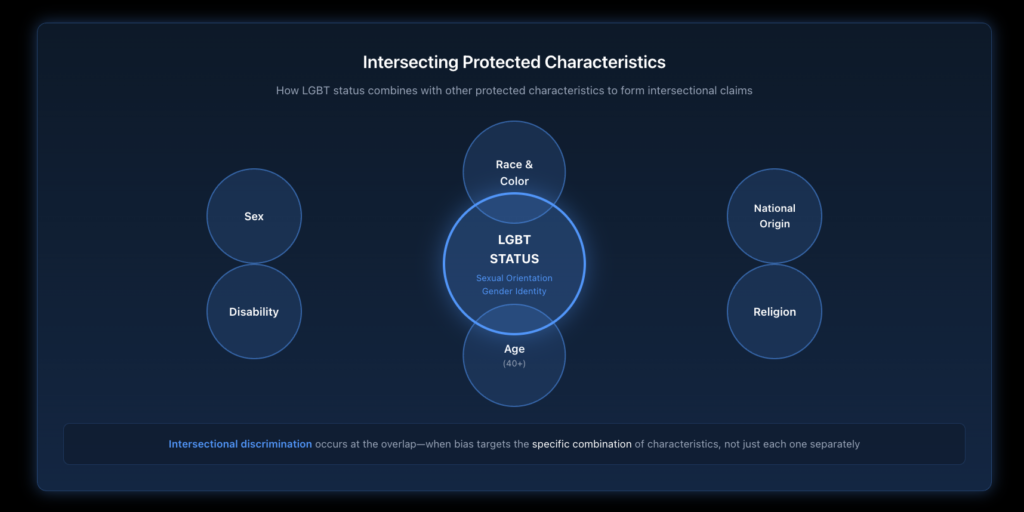 Intersecting Protected Characteristics

How LGBT status combines with other protected characteristics to form intersectional claims

Sex

Disability

Race & Color

LGBT STATUS

Sexual Orientation
Gender Identity

Age
(40+)

National Origin

Religion

Intersectional discrimination occurs at the overlap—when bias targets the specific combination of characteristics, not just each one separately